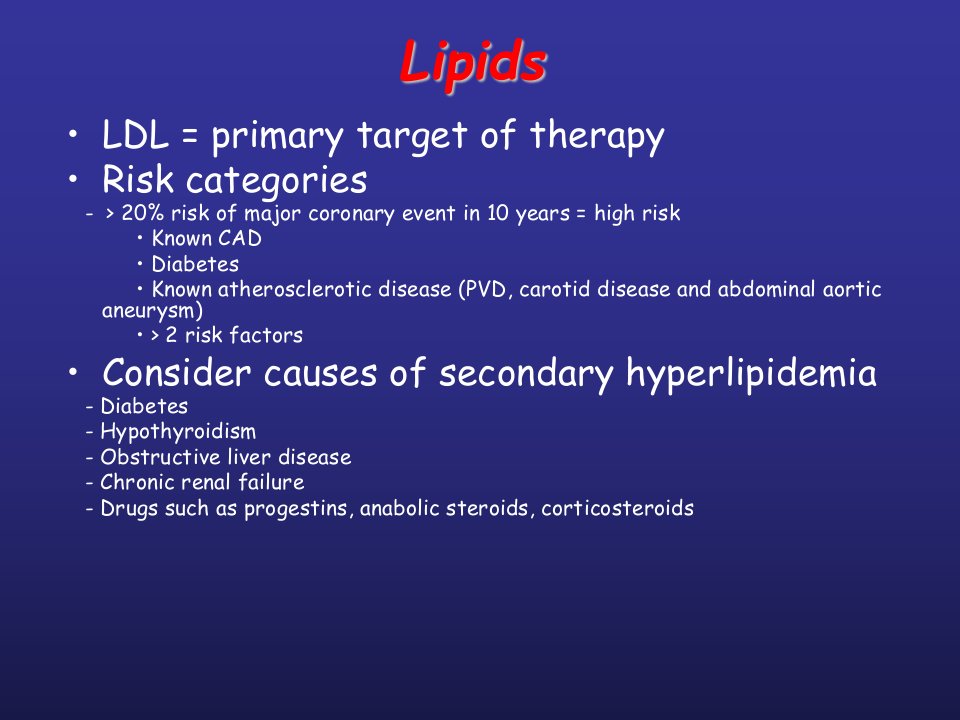 Lipids

• LDL = primary target of therapy
• Risk categories
- > 20% risk of major coronary event in 10 years = high risk
• Known CAD
• Diabetes
• Known atherosclerotic disease (PVD, carotid disease and abdominal aortic aneurysm)
• > 2 risk factors
• Consider causes of secondary hyperlipidemia
- Diabetes
- Hypothyroidism
- Obstructive liver disease
- Chronic renal failure
- Drugs such as progestins, anabolic steroids, corticosteroids